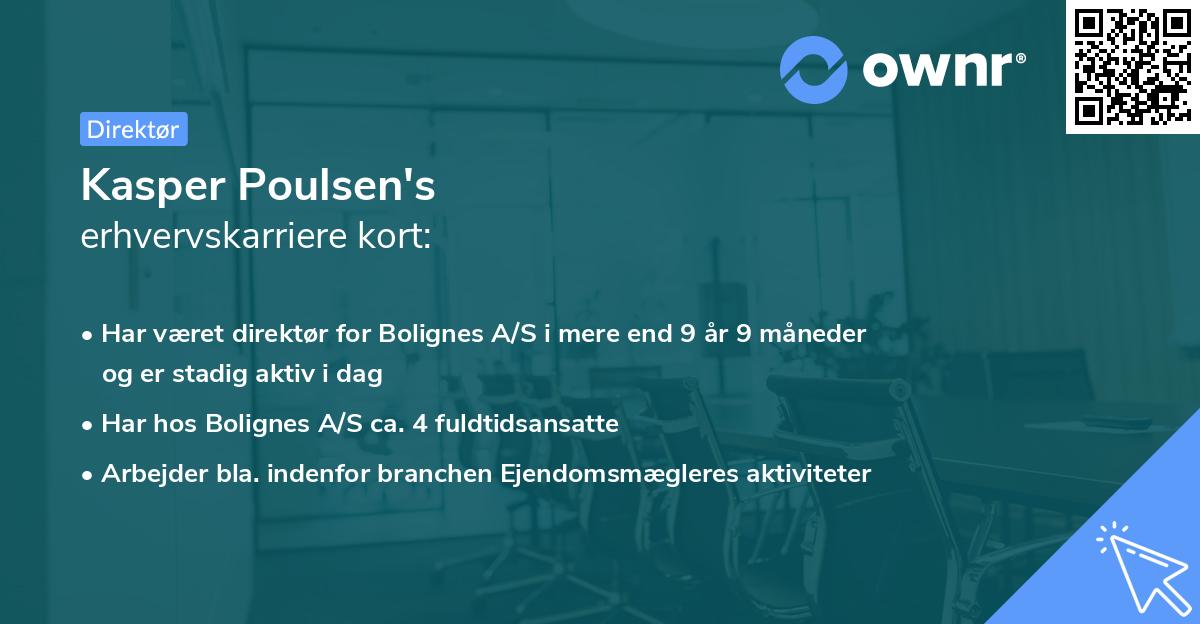 ownr®

Direktør

Kasper Poulsen's
erhvervskarriere kort:

• Har været direktør for Bolignes A/S i mere end 9 år 9 måneder og er stadig aktiv i dag
• Har hos Bolignes A/S ca. 4 fuldtidsansatte
• Arbejder bla. indenfor branchen Ejendomsmægleres aktiviteter